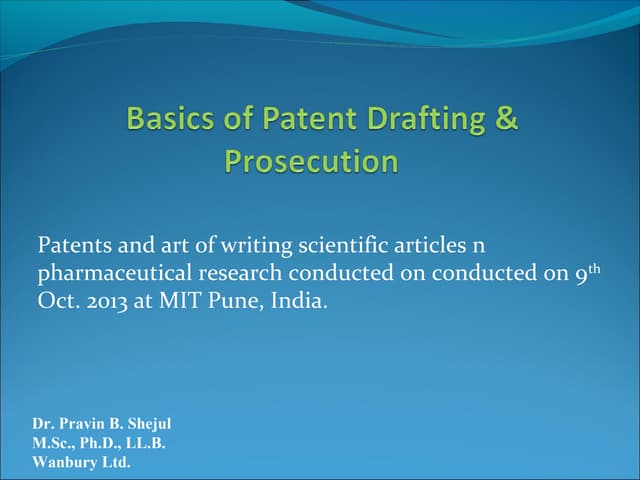 Basics of Patent Drafting & Prosecution

Patents and art of writing scientific articles n pharmaceutical research conducted on conducted on 9$^{th}$ Oct. 2013 at MIT Pune, India.

Dr. Pravin B. Shejul
M.Sc., Ph.D., LL.B.
Wanbury Ltd.